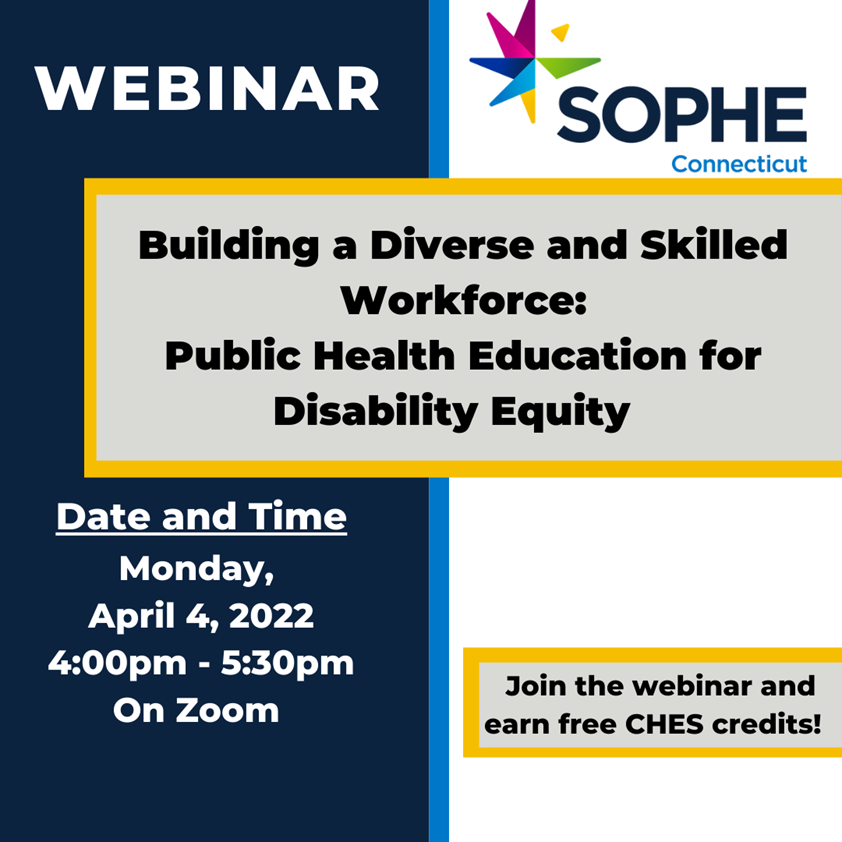 WEBINAR

SOPHE
Connecticut

Building a Diverse and Skilled Workforce:
Public Health Education for Disability Equity

Date and Time
Monday,
April 4, 2022
4:00pm - 5:30pm
On Zoom

Join the webinar and earn free CHES credits!